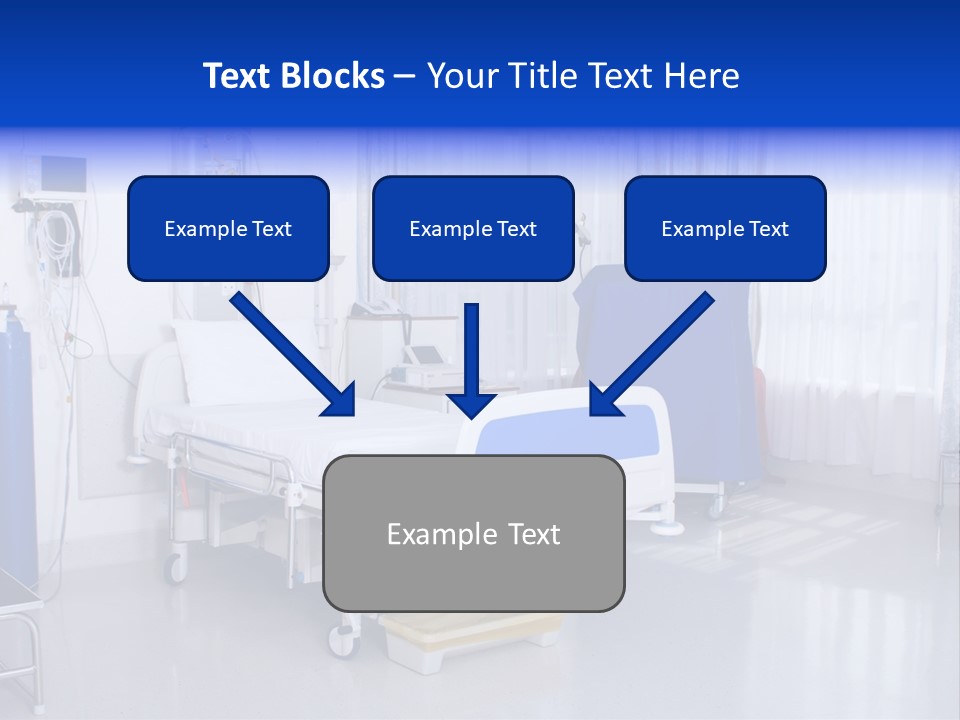 Text Blocks – Your Title Text Here

Example Text

Example Text

Example Text

Example Text